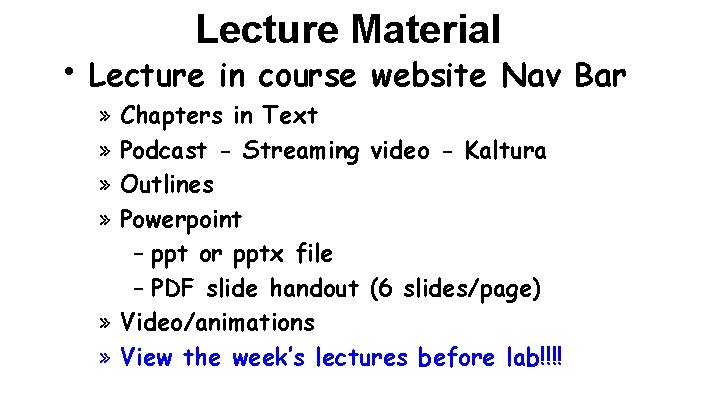 Lecture Material

• Lecture in course website Nav Bar

» Chapters in Text
» Podcast - Streaming video - Kaltura
» Outlines
» Powerpoint
– ppt or pptx file
– PDF slide handout (6 slides/page)
» Video/animations
» View the week's lectures before lab!!!!